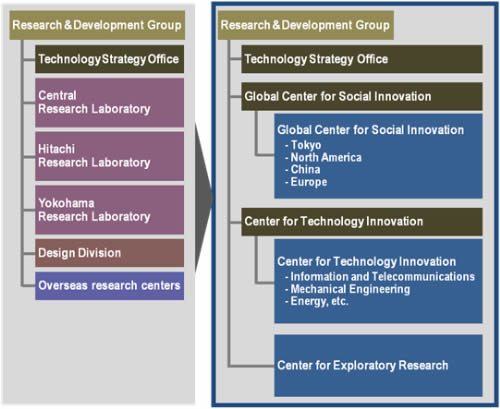 Research & Development Group

Technology Strategy Office

Central Research Laboratory

Hitachi Research Laboratory

Yokohama Research Laboratory

Design Division

Overseas research centers

Research & Development Group

Technology Strategy Office

Global Center for Social Innovation

Global Center for Social Innovation
- Tokyo
- North America
- China
- Europe

Center for Technology Innovation

Center for Technology Innovation
- Information and Telecommunications
- Mechanical Engineering
- Energy, etc.

Center for Exploratory Research